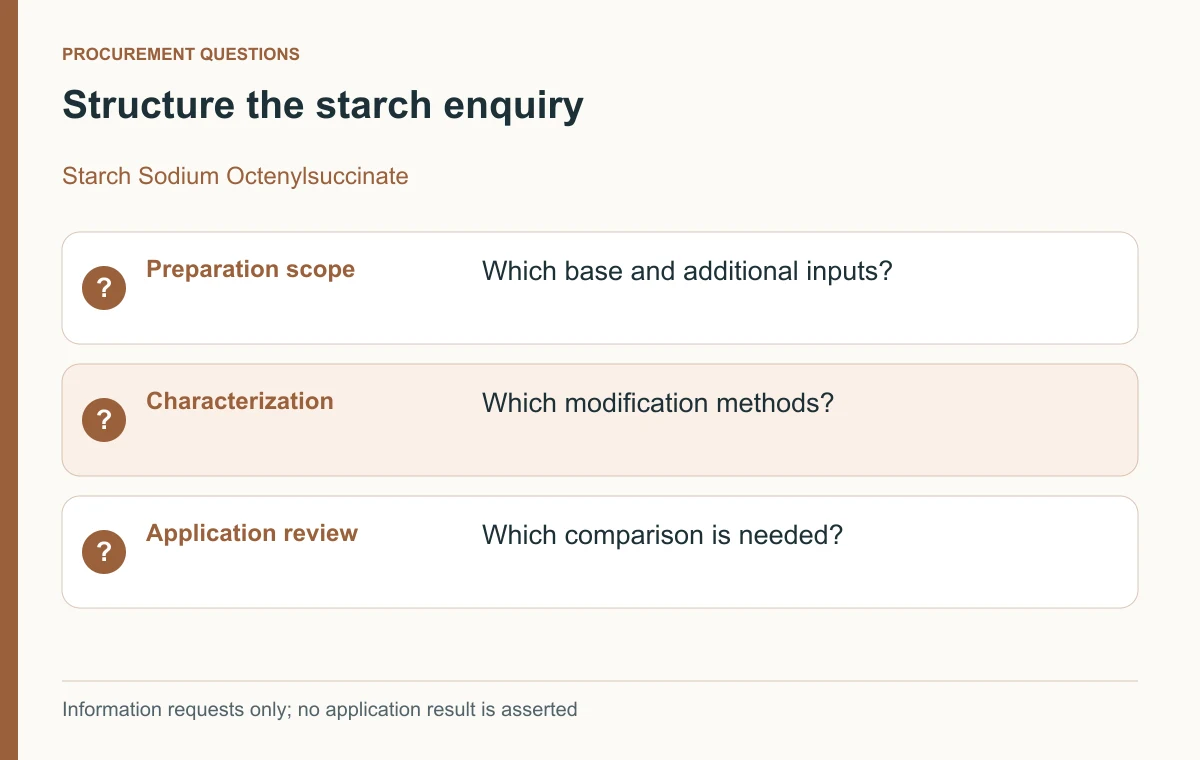 PROCUREMENT QUESTIONS

Structure the starch enquiry

Starch Sodium Octenylsuccinate

?

Preparation scope

Which base and additional inputs?

?

Characterization

Which modification methods?

?

Application review

Which comparison is needed?

Information requests only; no application result is asserted